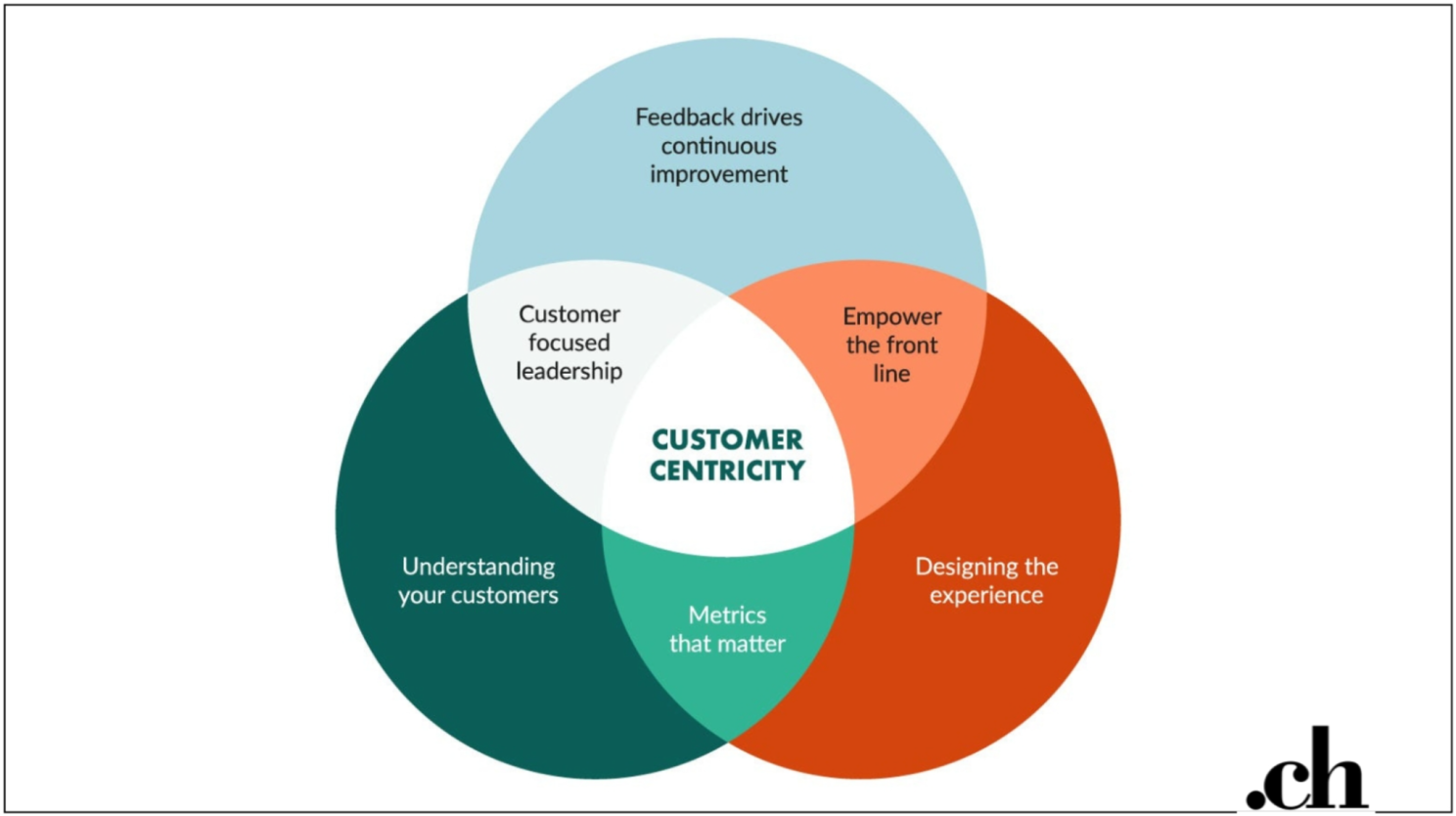 Feedback drives continuous improvement

Customer focused leadership

Empower the front line

CUSTOMER CENTRICITY

Understanding your customers

Metrics that matter

Designing the experience

.ch